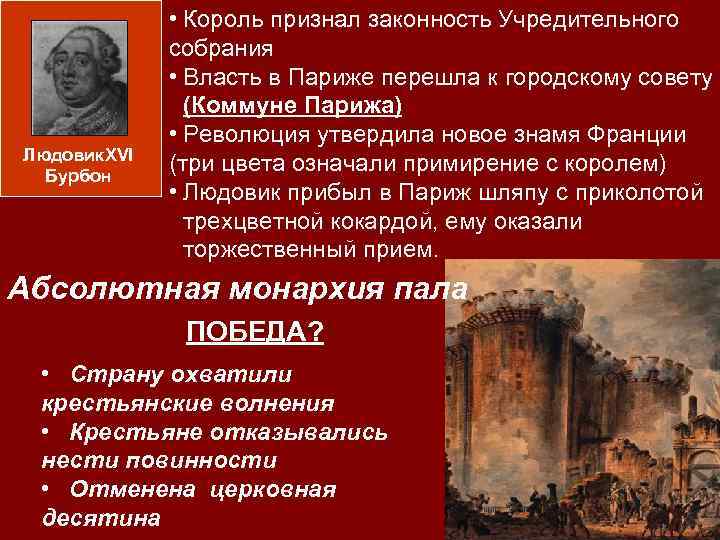 ЛюдовикXVI Бурбон

• Король признал законность Учредительного собрания
• Власть в Париже перешла к городскому совету (Коммуне Парижа)
• Революция утвердила новое знамя Франции (три цвета означали примирение с королем)
• Людовик прибыл в Париж шляпу с приколотой трехцветной кокардой, ему оказали торжественный прием.

Абсолютная монархия пала

ПОБЕДА?

• Страну охватили крестьянские волнения
• Крестьяне отказывались нести повинности
• Отменена церковная десятина